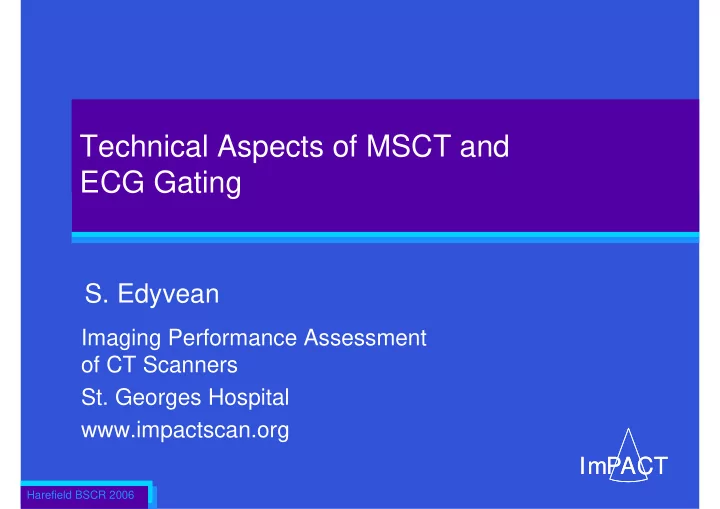 Technical Aspects of MSCT and ECG Gating

S. Edyvean

Imaging Performance Assessment of CT Scanners

St. Georges Hospital

www.impactscan.org

ImPACT

Harefield BSCR 2006